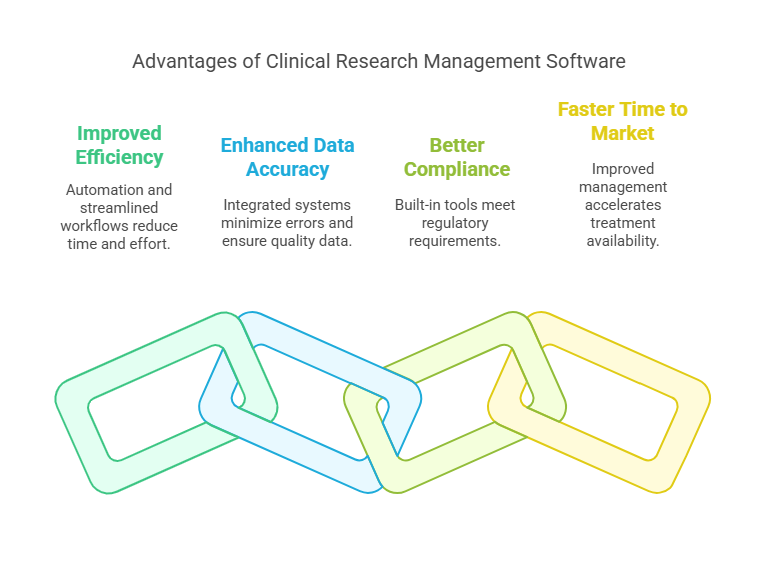 Advantages of Clinical Research Management Software

Improved Efficiency

Automation and streamlined workflows reduce time and effort.

Enhanced Data Accuracy

Integrated systems minimize errors and ensure quality data.

Better Compliance

Built-in tools meet regulatory requirements.

Faster Time to Market

Improved management accelerates treatment availability.